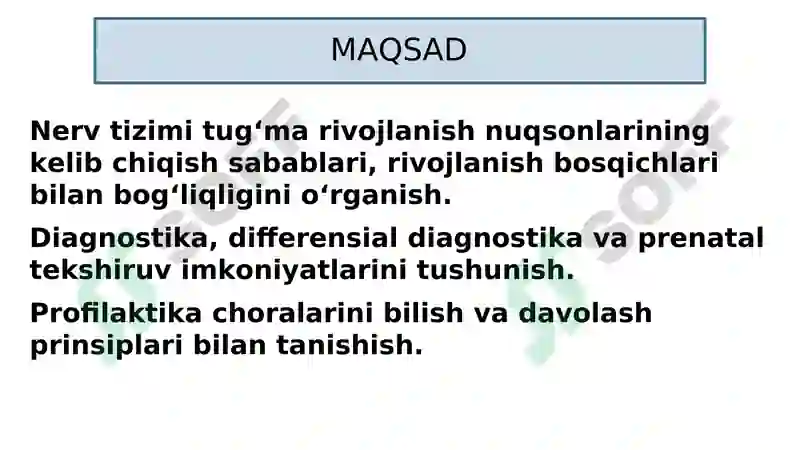 MAQSAD

Nerv tizimi tug‘ma rivojlanish nuqsonlarining kelib chiqish sabablari, rivojlanish bosqichlari bilan bog‘liqligini o‘rganish.

Diagnostika, differensial diagnostika va prenatal tekshiruv imkoniyatlarini tushunish.

Profilaktika choralarini bilish va davolash prinsiplari bilan tanishish.

SOFF SOFF